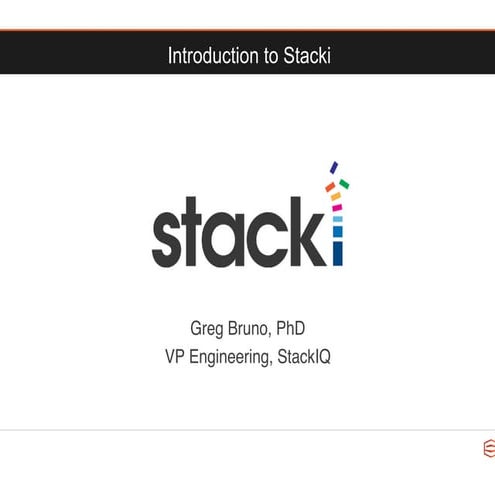 Introduction to Stacki

stacki

Greg Bruno, PhD
VP Engineering, StackIQ